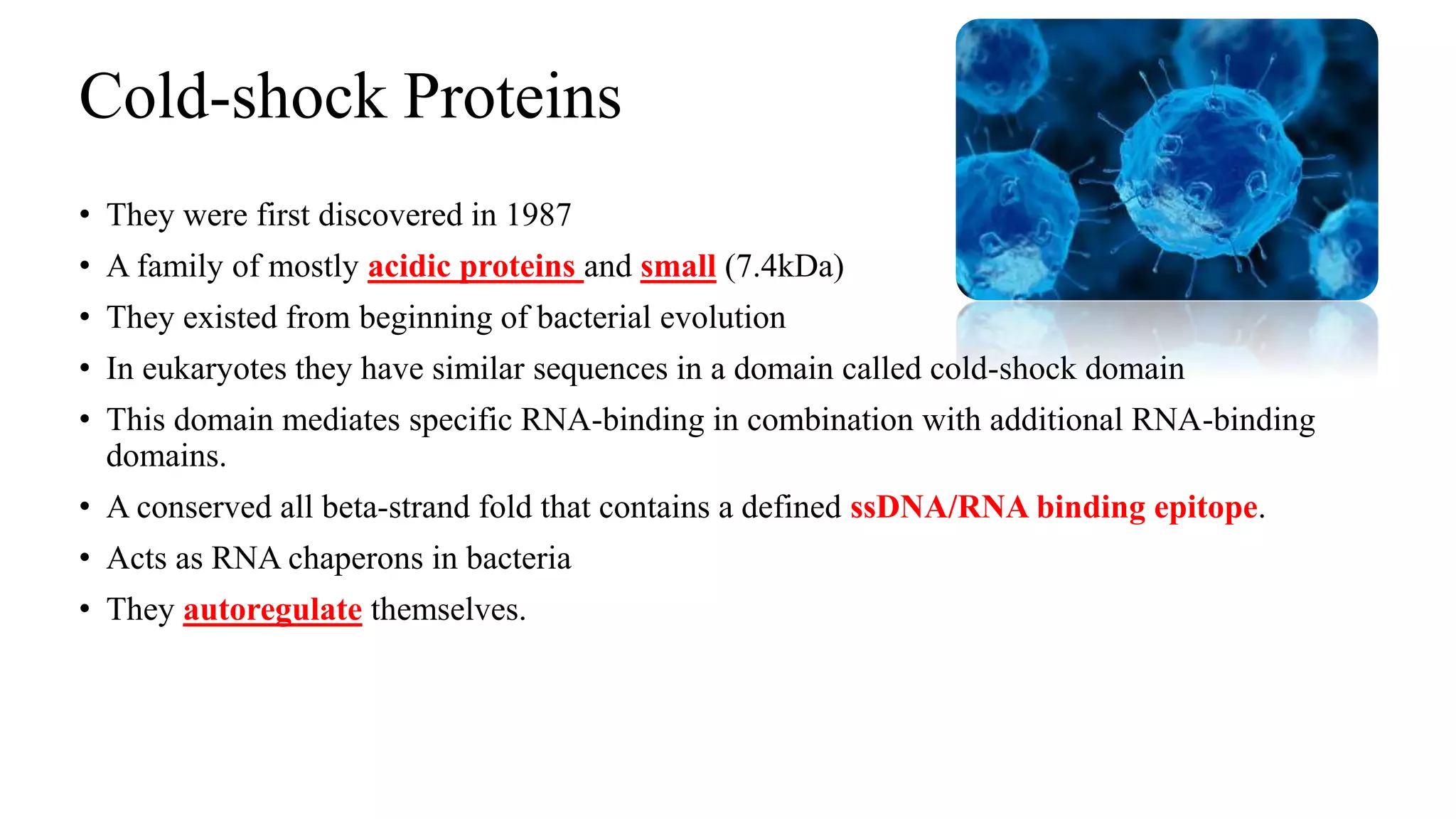 Cold-shock Proteins

• They were first discovered in 1987
• A family of mostly acidic proteins and small (7.4kDa)
• They existed from beginning of bacterial evolution
• In eukaryotes they have similar sequences in a domain called cold-shock domain
• This domain mediates specific RNA-binding in combination with additional RNA-binding domains.
• A conserved all beta-strand fold that contains a defined ssDNA/RNA binding epitope.
• Acts as RNA chaperons in bacteria
• They autoregulate themselves.